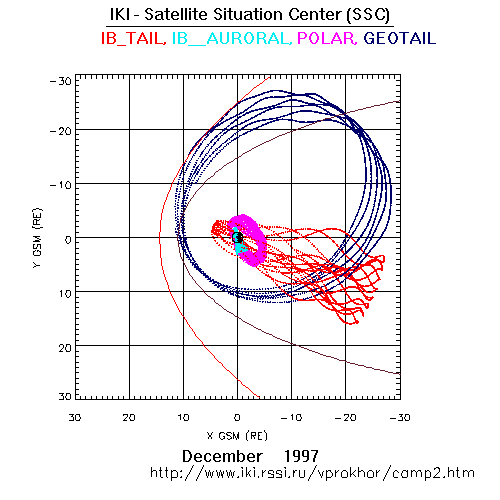 IKI - Satellite Situation Center (SSC)
IB_TAIL, IB__AURORAL, POLAR, GEOTAIL

-30
-20
-10
0
10
20
30
Y GSM (RE)

30 20 10 0 -10 -20 -30
X GSM (RE)

December 1997
http://www.iki.rssi.ru/vprokhor/camp2.htm